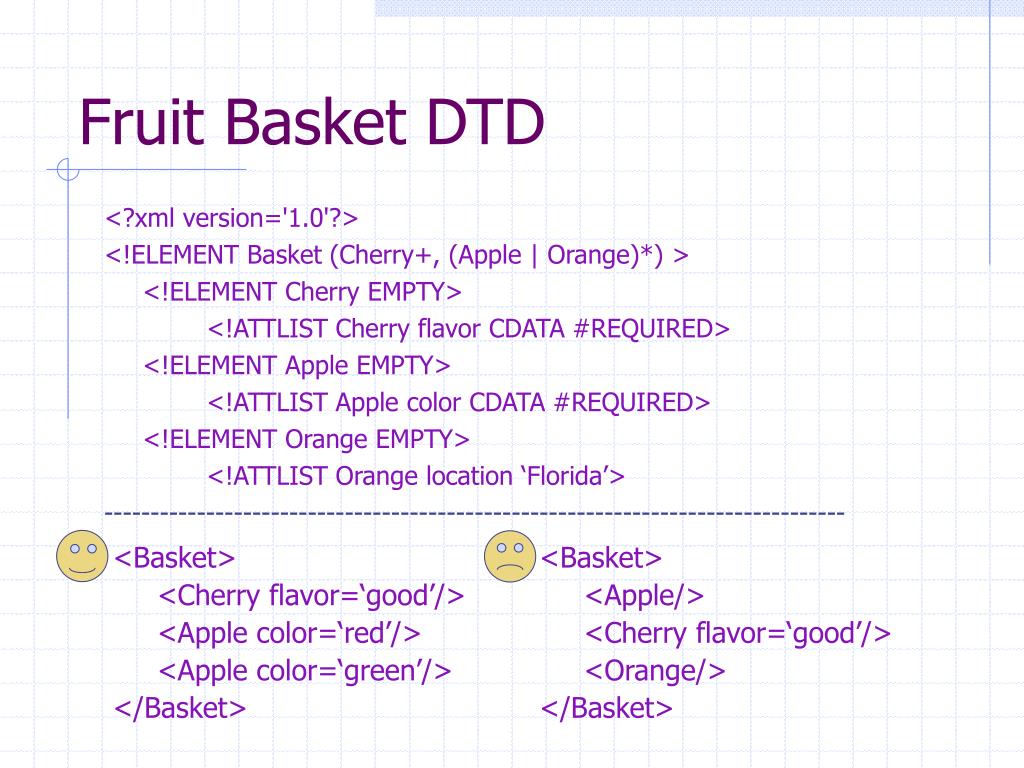 Fruit Basket DTD

<?xml version='1.0'?>
<!ELEMENT Basket (Cherry+, (Apple | Orange)*) >
<!ELEMENT Cherry EMPTY>
<!ATTLIST Cherry flavor CDATA #REQUIRED>
<!ELEMENT Apple EMPTY>
<!ATTLIST Apple color CDATA #REQUIRED>
<!ELEMENT Orange EMPTY>
<!ATTLIST Orange location ‘Florida’>
--------------------------------------------------------------------------------

<Basket>
<Cherry flavor=‘good’/>
<Apple color=‘red’/>
<Apple color=‘green’/>
</Basket>

<Basket>
<Apple/>
<Cherry flavor=‘good’/>
<Orange/>
</Basket>